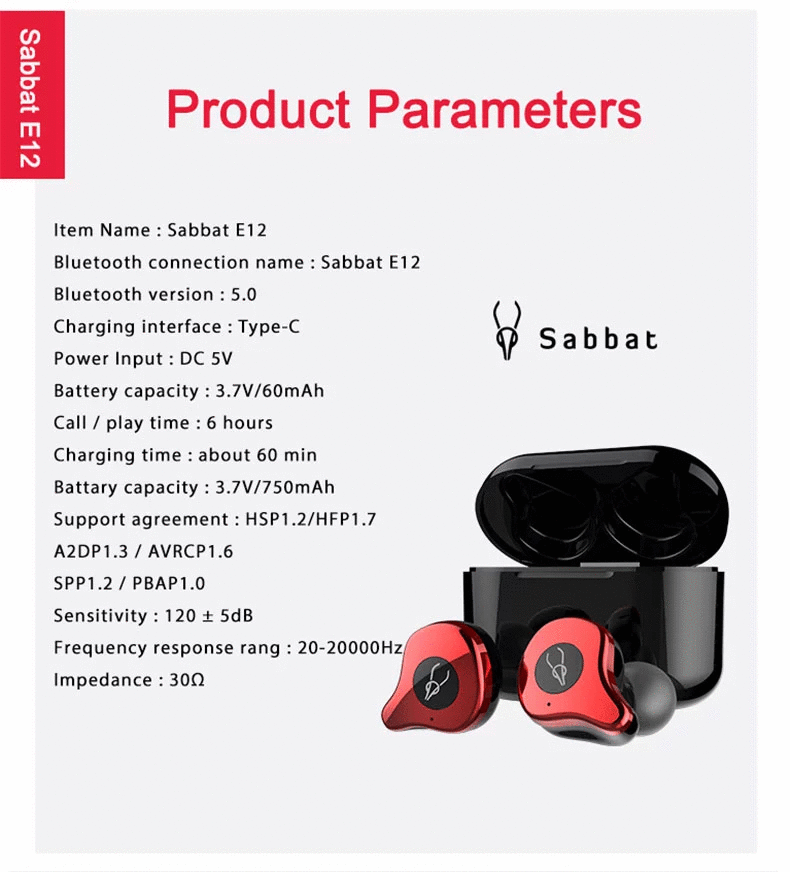 Sabbat E12

Product Parameters

Item Name : Sabbat E12
Bluetooth connection name : Sabbat E12
Bluetooth version : 5.0
Charging interface : Type-C
Power Input : DC 5V
Battery capacity : 3.7V/60mAh
Call / play time : 6 hours
Charging time : about 60 min
Battary capacity : 3.7V/750mAh
Support agreement : HSP1.2/HFP1.7
A2DP1.3 / AVRCP1.6
SPP1.2 / PBAP1.0
Sensitivity : 120 ± 5dB
Frequency response rang : 20-20000Hz
Impedance : 30Ω

Sabbat